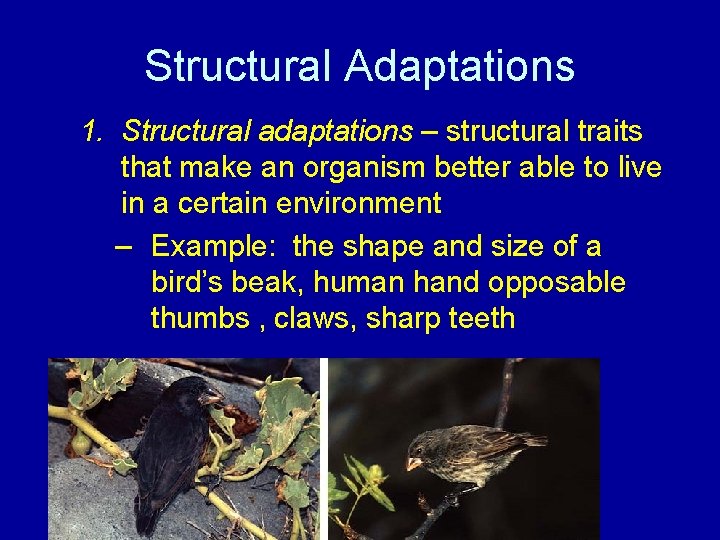 Structural Adaptations

1. Structural adaptations – structural traits that make an organism better able to live in a certain environment

– Example: the shape and size of a bird's beak, human hand opposable thumbs , claws, sharp teeth